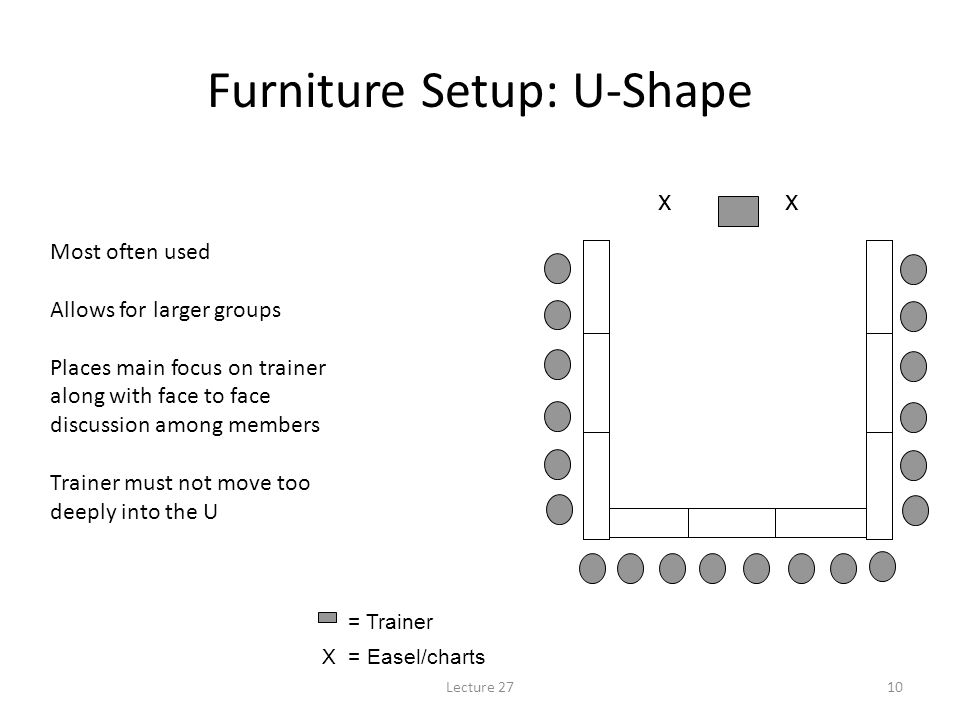 Furniture Setup: U-Shape

Most often used

Allows for larger groups

Places main focus on trainer along with face to face discussion among members

Trainer must not move too deeply into the U

X X

= Trainer

X = Easel/charts

Lecture 27

10